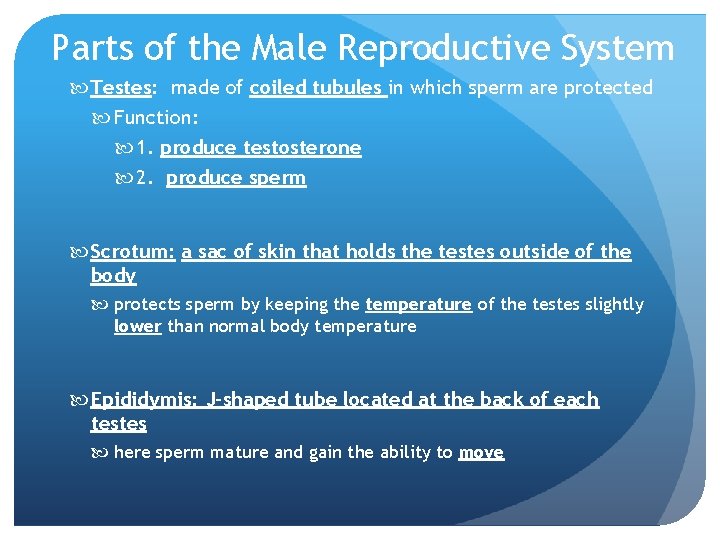 Parts of the Male Reproductive System

Testes: made of coiled tubules in which sperm are protected

Function:

1. produce testosterone

2. produce sperm

Scrotum: a sac of skin that holds the testes outside of the body

protects sperm by keeping the temperature of the testes slightly lower than normal body temperature

Epididymis: J-shaped tube located at the back of each testes

here sperm mature and gain the ability to move